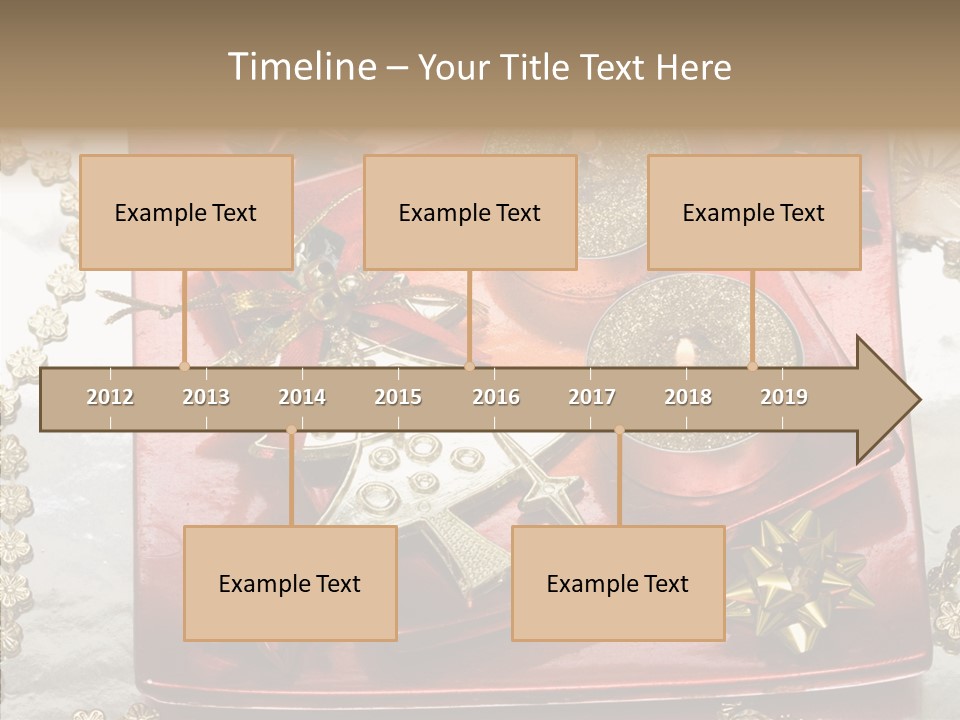 Timeline – Your Title Text Here

Example Text

Example Text

Example Text

2012 2013 2014 2015 2016 2017 2018 2019

Example Text

Example Text